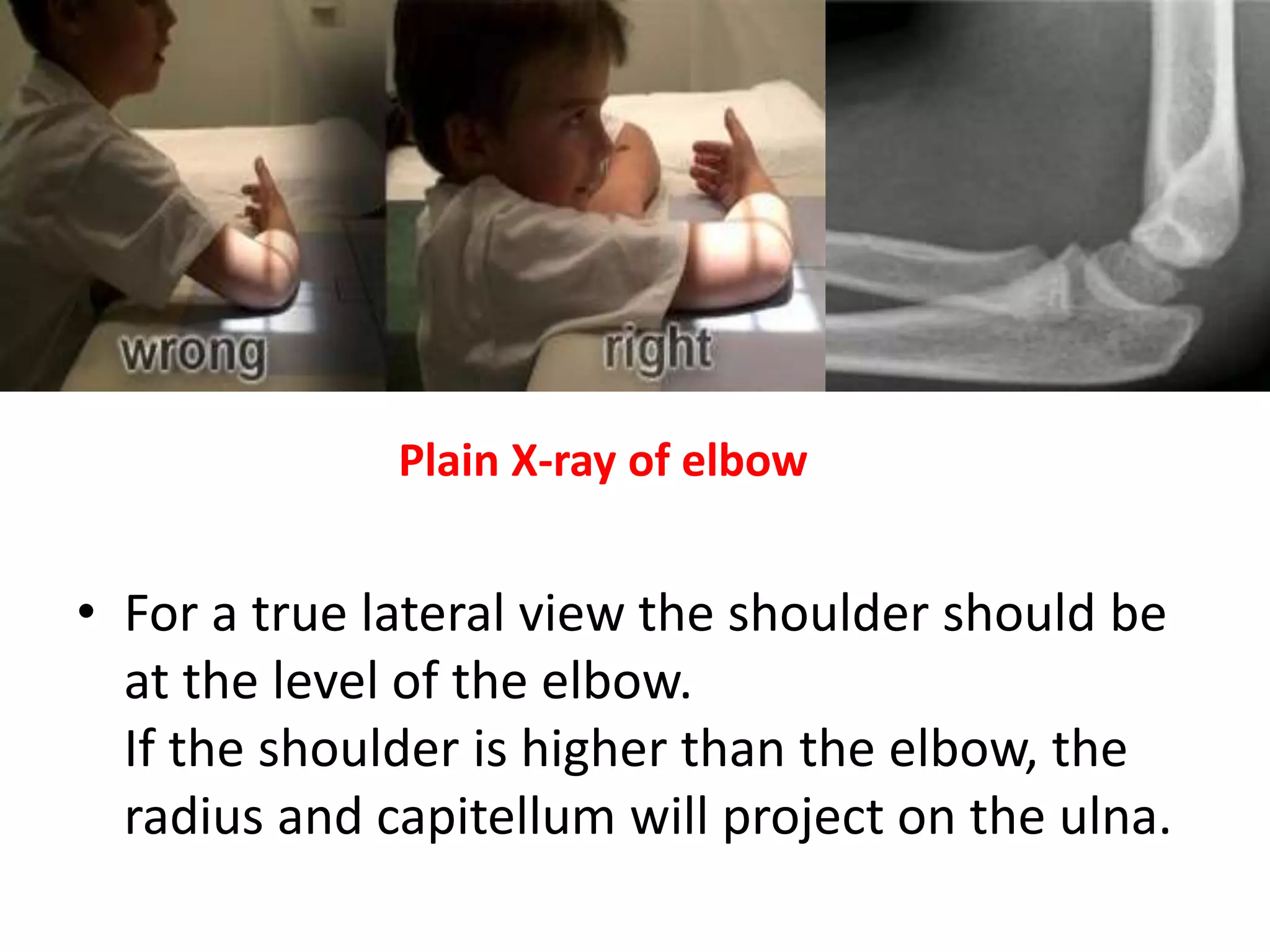 wrong

right

Plain X-ray of elbow

• For a true lateral view the shoulder should be at the level of the elbow.
If the shoulder is higher than the elbow, the radius and capitellum will project on the ulna.